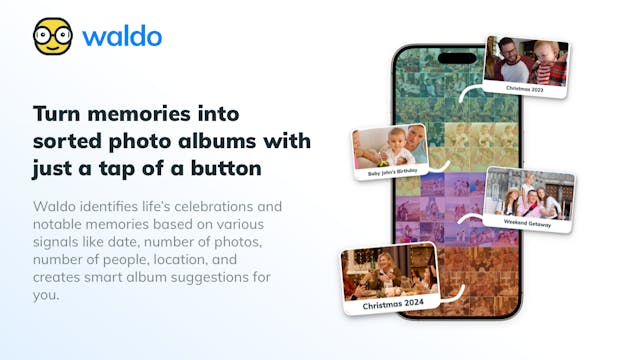 waldo

Turn memories into sorted photo albums with just a tap of a button

Waldo identifies life's celebrations and notable memories based on various signals like date, number of photos, number of people, location, and creates smart album suggestions for you.

Christmas 2023

Baby John's Birthday

Weekend Getaway

Christmas 2024